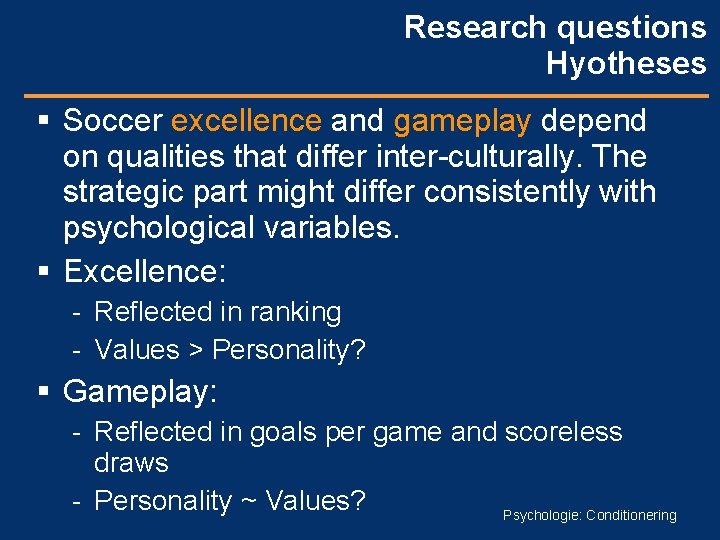 Research questions
Hyotheses

▪ Soccer excellence and gameplay depend on qualities that differ inter-culturally. The strategic part might differ consistently with psychological variables.

▪ Excellence:
- Reflected in ranking
- Values > Personality?

▪ Gameplay:
- Reflected in goals per game and scoreless draws
- Personality ~ Values?

Psychologie: Conditionering